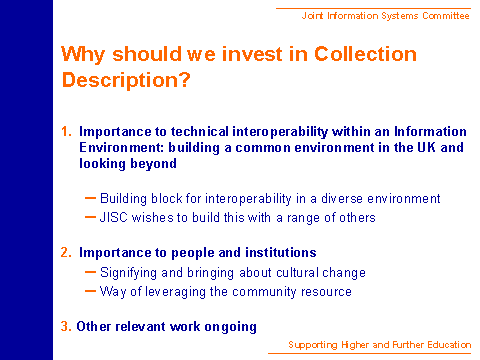 Joint Information Systems Committee

Why should we invest in Collection Description?

1. Importance to technical interoperability within an Information Environment: building a common environment in the UK and looking beyond

– Building block for interoperability in a diverse environment
– JISC wishes to build this with a range of others

2. Importance to people and institutions
– Signifying and bringing about cultural change
– Way of leveraging the community resource

3. Other relevant work ongoing

Supporting Higher and Further Education